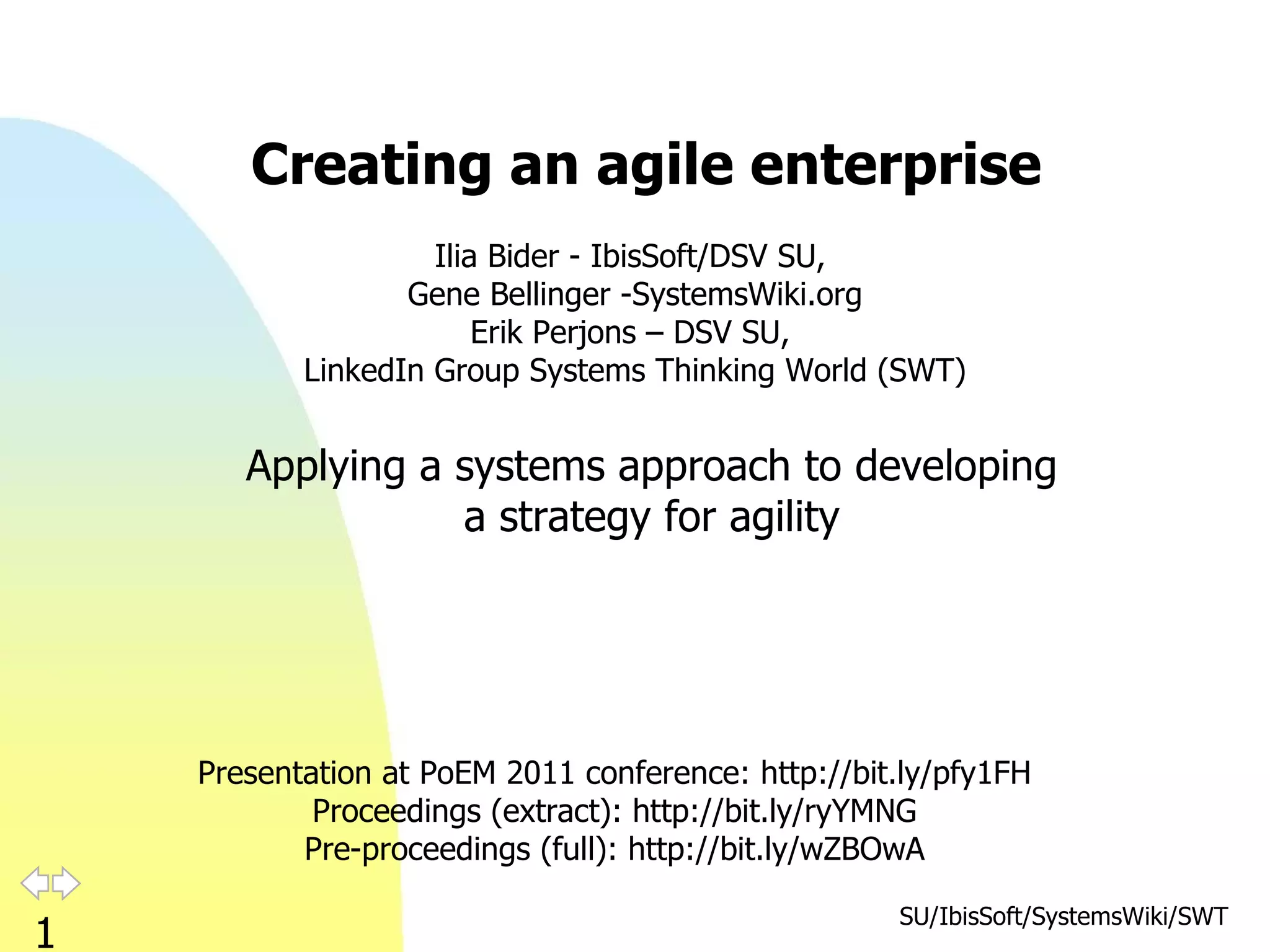 Creating an agile enterprise

Ilia Bider - IbisSoft/DSV SU,
Gene Bellinger -SystemsWiki.org
Erik Perjons – DSV SU,
LinkedIn Group Systems Thinking World (SWT)

Applying a systems approach to developing a strategy for agility

Presentation at PoEM 2011 conference: http://bit.ly/pfy1FH
Proceedings (extract): http://bit.ly/ryYMNG
Pre-proceedings (full): http://bit.ly/wZBOwA

1

SU/IbisSoft/SystemsWiki/SWT